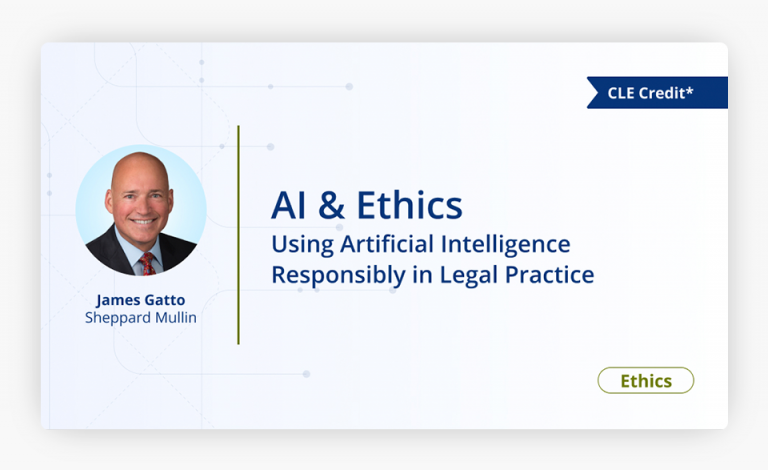 CLE Credit*

James Gatto
Sheppard Mullin

AI & Ethics
Using Artificial Intelligence Responsibly in Legal Practice

Ethics